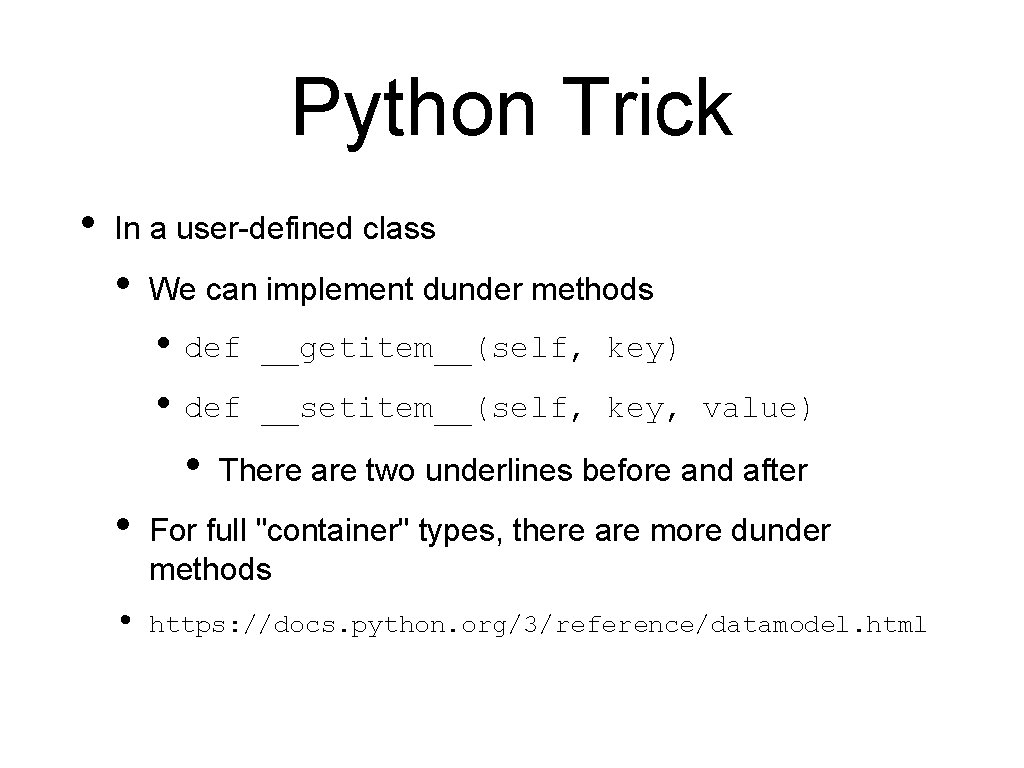 Python Trick

• In a user-defined class

• We can implement dunder methods

• def __getitem__(self, key)

• def __setitem__(self, key, value)

• There are two underlines before and after

• For full "container" types, there are more dunder methods

• https://docs.python.org/3/reference/datamodel.html